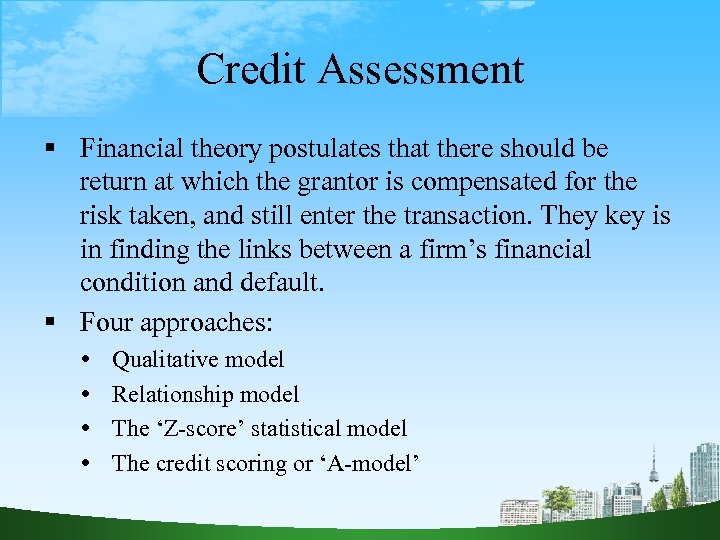 Credit Assessment

▪ Financial theory postulates that there should be return at which the grantor is compensated for the risk taken, and still enter the transaction. They key is in finding the links between a firm’s financial condition and default.

▪ Four approaches:
• Qualitative model
• Relationship model
• The ‘Z-score’ statistical model
• The credit scoring or ‘A-model’